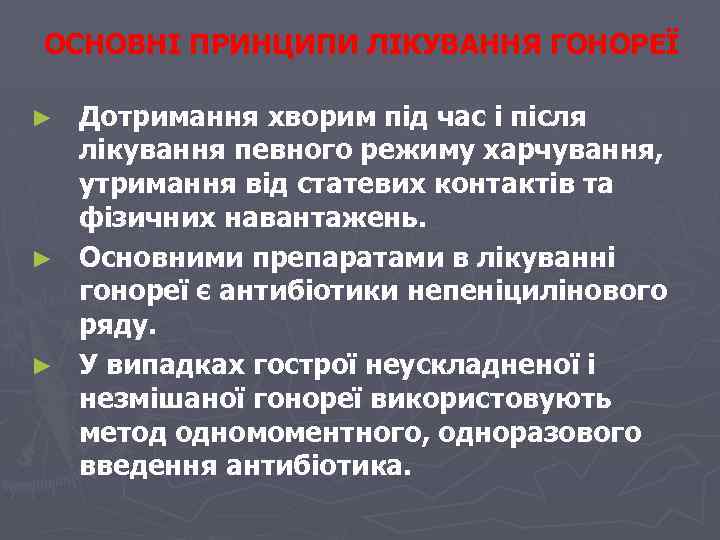 ОСНОВНІ ПРИНЦИПИ ЛІКУВАННЯ ГОНОРЕЇ

► Дотримання хворим під час і після лікування певного режиму харчування, утримання від статевих контактів та фізичних навантажень.

► Основними препаратами в лікуванні гонореї є антибіотики непеніцилінового ряду.

► У випадках гострої неускладненої і незмішаної гонореї використовують метод одномоментного, одноразового введення антибіотика.